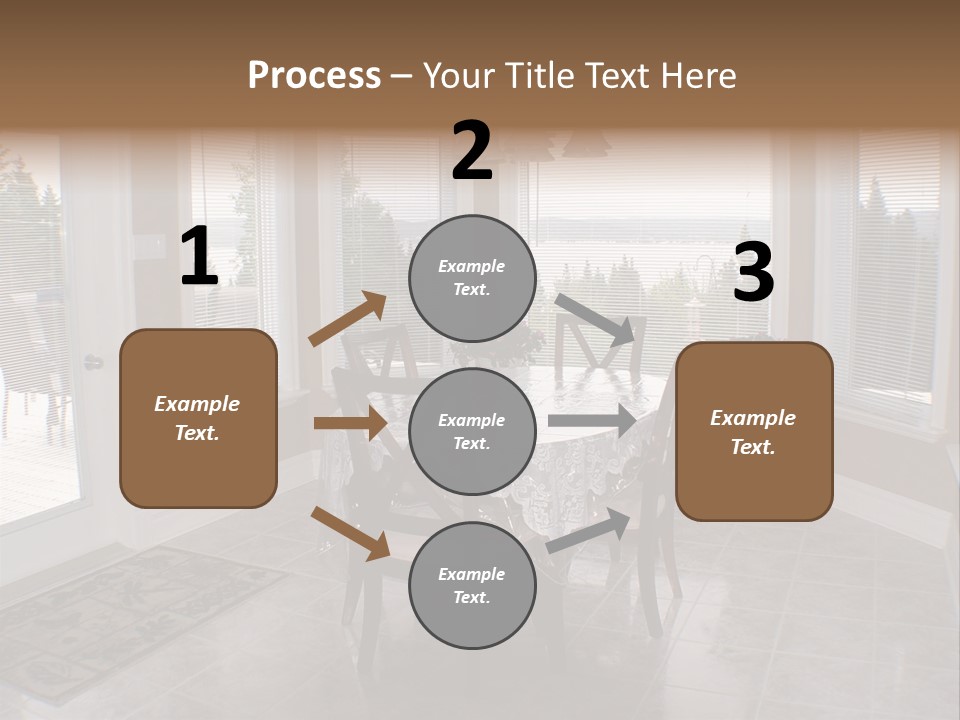 Process – Your Title Text Here

1

Example Text.

2

Example Text.

Example Text.

Example Text.

3

Example Text.